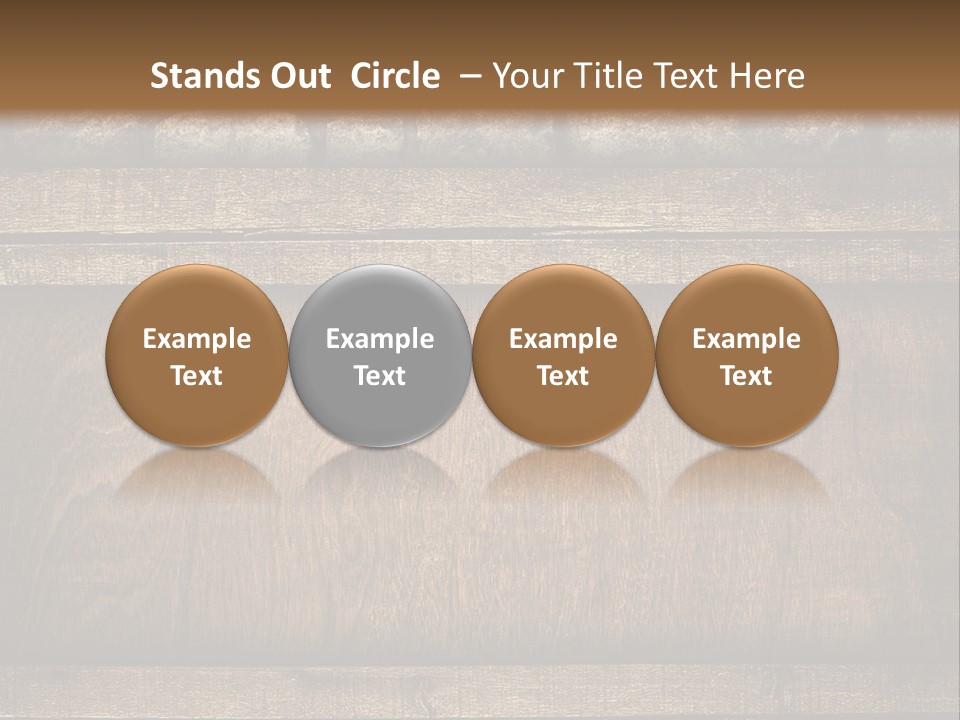 Stands Out Circle – Your Title Text Here

Example Text

Example Text

Example Text

Example Text